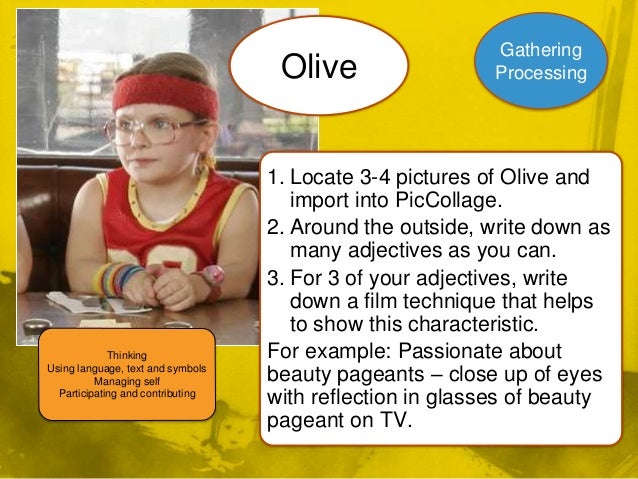 Olive

Gathering
Processing

1. Locate 3-4 pictures of Olive and import into PicCollage.
2. Around the outside, write down as many adjectives as you can.
3. For 3 of your adjectives, write down a film technique that helps to show this characteristic.
For example: Passionate about beauty pageants – close up of eyes with reflection in glasses of beauty pageant on TV.

Thinking
Using language, text and symbols
Managing self
Participating and contributing